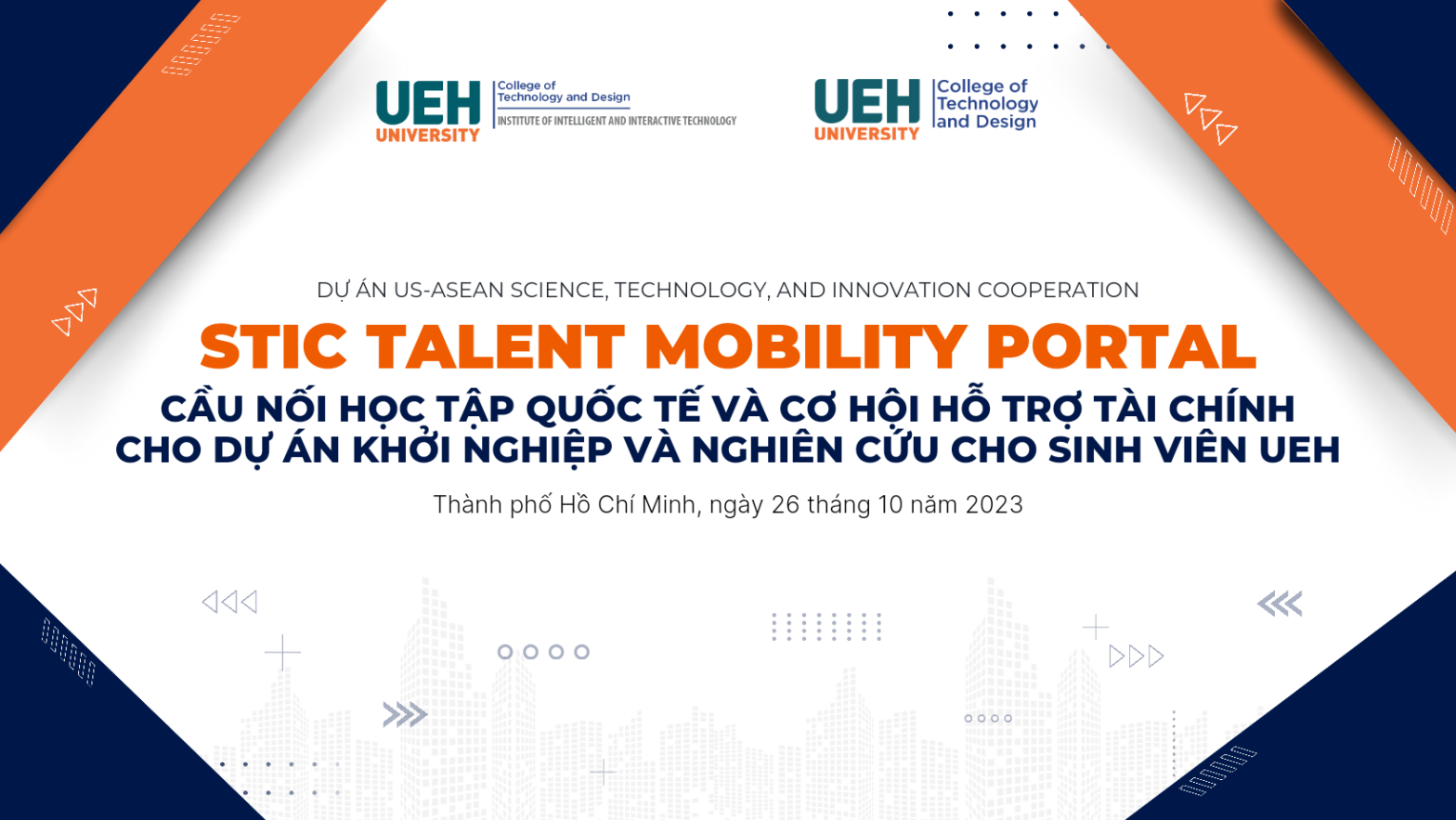 UEH UNIVERSITY College of Technology and Design INSTITUTE OF INTELLIGENT AND INTERACTIVE TECHNOLOGY

UEH UNIVERSITY College of Technology and Design

DỰ ÁN US-ASEAN SCIENCE, TECHNOLOGY, AND INNOVATION COOPERATION

STIC TALENT MOBILITY PORTAL

CẦU NỐI HỌC TẬP QUỐC TẾ VÀ CƠ HỘI HỖ TRỢ TÀI CHÍNH CHO DỰ ÁN KHỞI NGHIỆP VÀ NGHIÊN CỨU CHO SINH VIÊN UEH

Thành phố Hồ Chí Minh, ngày 26 tháng 10 năm 2023